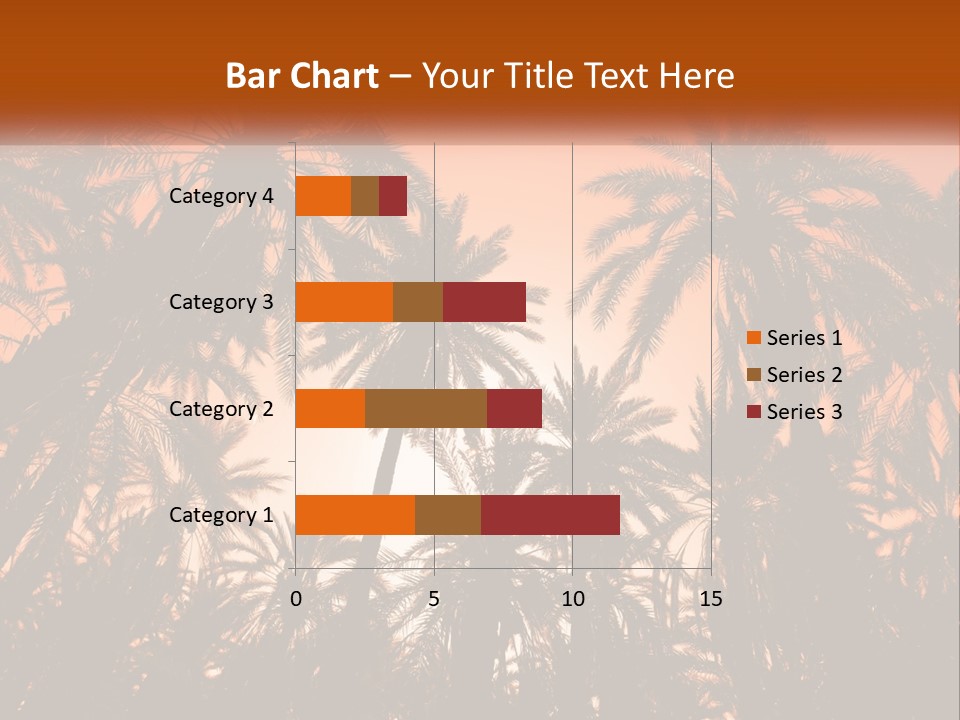 Bar Chart – Your Title Text Here

Category 4
Category 3
Category 2
Category 1

0
5
10
15

Series 1
Series 2
Series 3